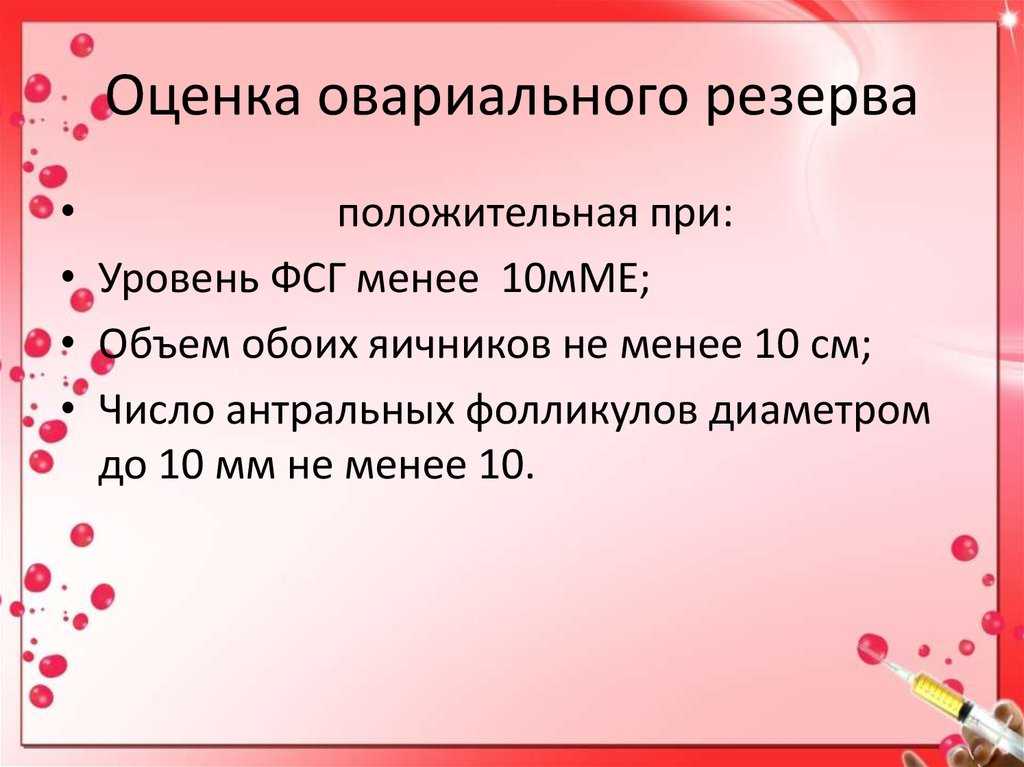 Оценка овариального резерва

• положительная при:
• Уровень ФСГ менее 10мМЕ;
• Объем обоих яичников не менее 10 см;
• Число антральных фолликулов диаметром до 10 мм не менее 10.